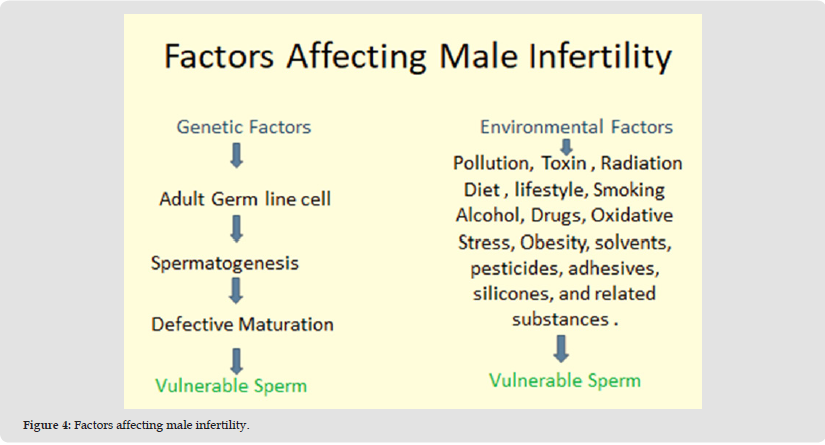 Factors Affecting Male Infertility

Genetic Factors

Adult Germ line cell

Spermatogenesis

Defective Maturation

Vulnerable Sperm

Environmental Factors

Pollution, Toxin , Radiation Diet , lifestyle, Smoking Alcohol, Drugs, Oxidative Stress, Obesity, solvents, pesticides, adhesives, silicones, and related substances .

Vulnerable Sperm

Figure 4: Factors affecting male infertility.